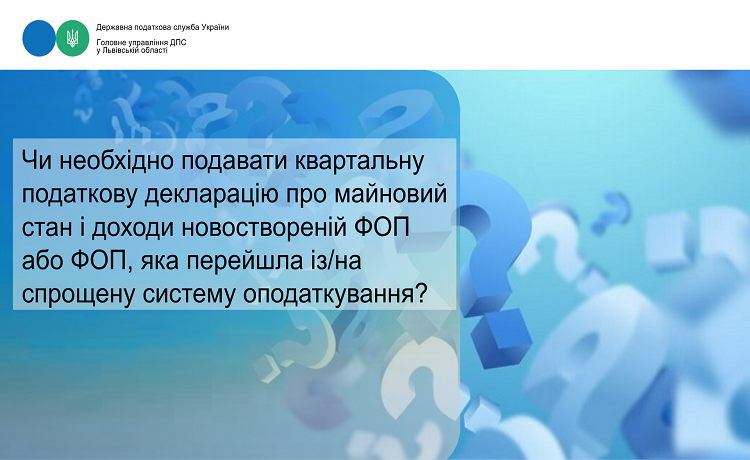 Державна податкова служба України

Головне управління ДПС
у Львівській області

Чи необхідно подавати квартальну податкову декларацію про майновий стан і доходи новоствореній ФОП або ФОП, яка перейшла із/на спрощену систему оподаткування?